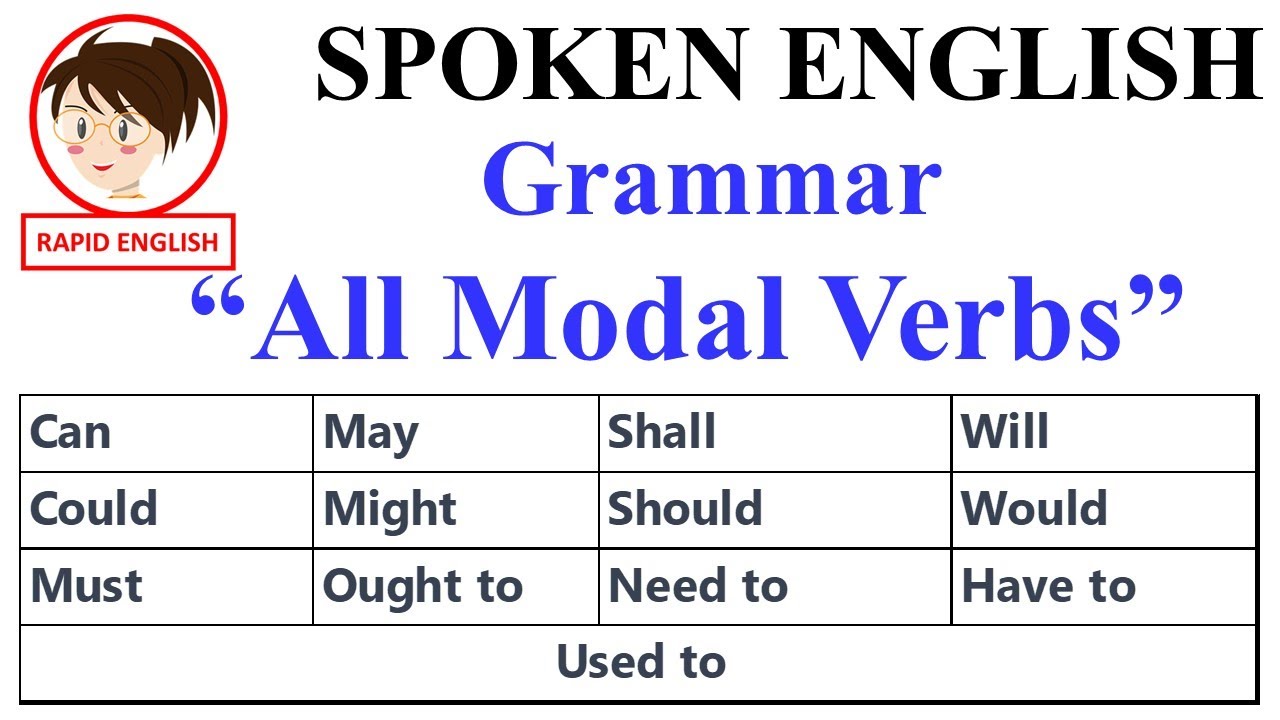 RAPID ENGLISH

SPOKEN ENGLISH

Grammar

“All Modal Verbs”

| Can | May | Shall | Will |
|---|---|---|---|
| Could | Might | Should | Would |
| Must | Ought to | Need to | Have to |
| Used to | | | |